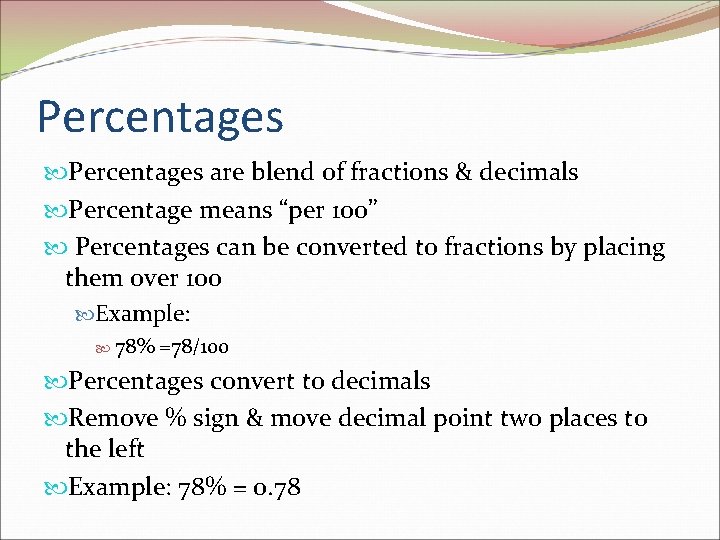 Percentages

Percentages are blend of fractions & decimals

Percentage means “per 100”

Percentages can be converted to fractions by placing them over 100

Example:

78% =78/100

Percentages convert to decimals

Remove % sign & move decimal point two places to the left

Example: 78% = 0.78